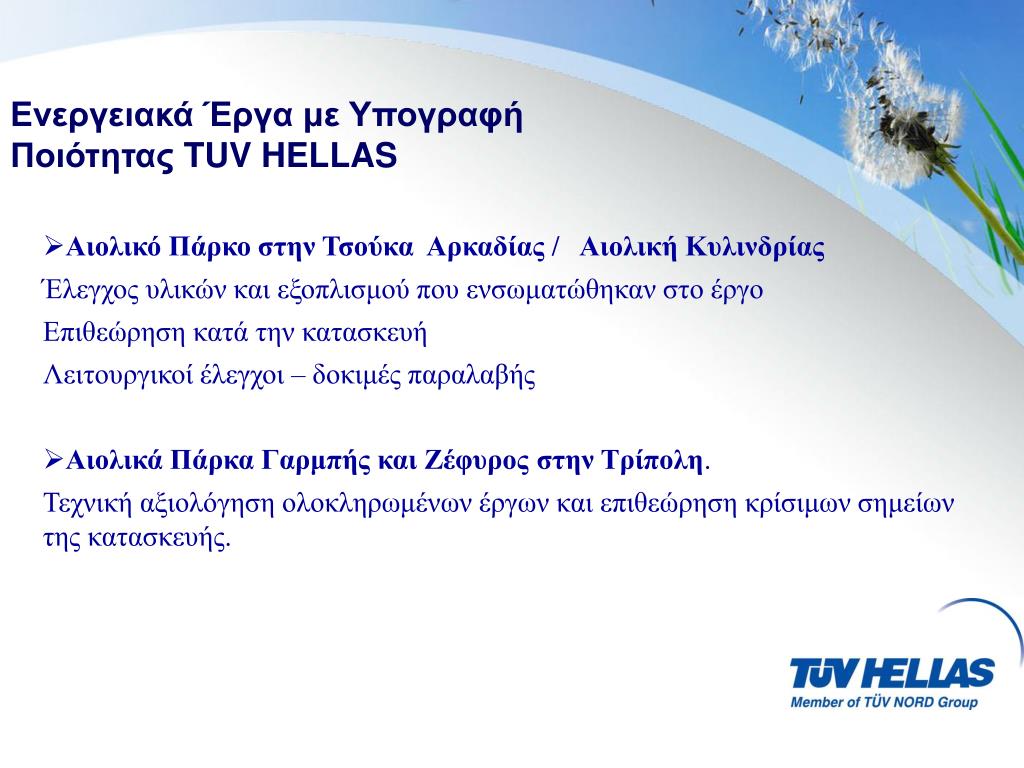 Ενεργειακά Έργα με Υπογραφή Ποιότητας TUV HELLAS

➢Αιολικό Πάρκο στην Τσούκα Αρκαδίας / Αιολική Κυλινδρίας
Έλεγχος υλικών και εξοπλισμού που ενσωματώθηκαν στο έργο
Επιθεώρηση κατά την κατασκευή
Λειτουργικοί έλεγχοι – δοκιμές παραλαβής

➢Αιολικά Πάρκα Γαρμπής και Ζέφυρος στην Τρίπολη.
Τεχνική αξιολόγηση ολοκληρωμένων έργων και επιθεώρηση κρίσιμων σημείων της κατασκευής.

TÜV HELLAS
Member of TÜV NORD Group